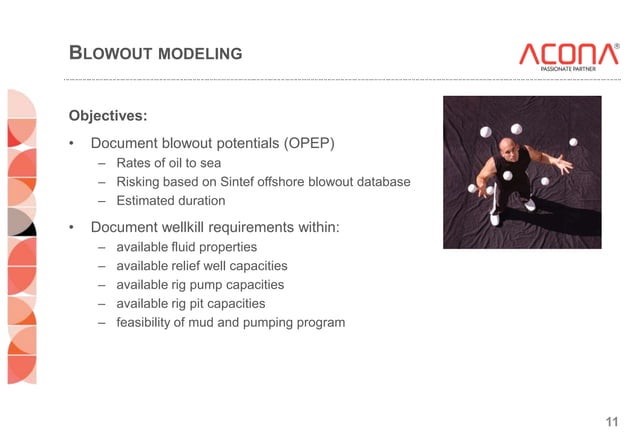 BLOWOUT MODELING

ACONA®
PASSIONATE PARTNER

Objectives:

• Document blowout potentials (OPEP)
– Rates of oil to sea
– Risking based on Sintef offshore blowout database
– Estimated duration

• Document wellkill requirements within:
– available fluid properties
– available relief well capacities
– available rig pump capacities
– available rig pit capacities
– feasibility of mud and pumping program

11